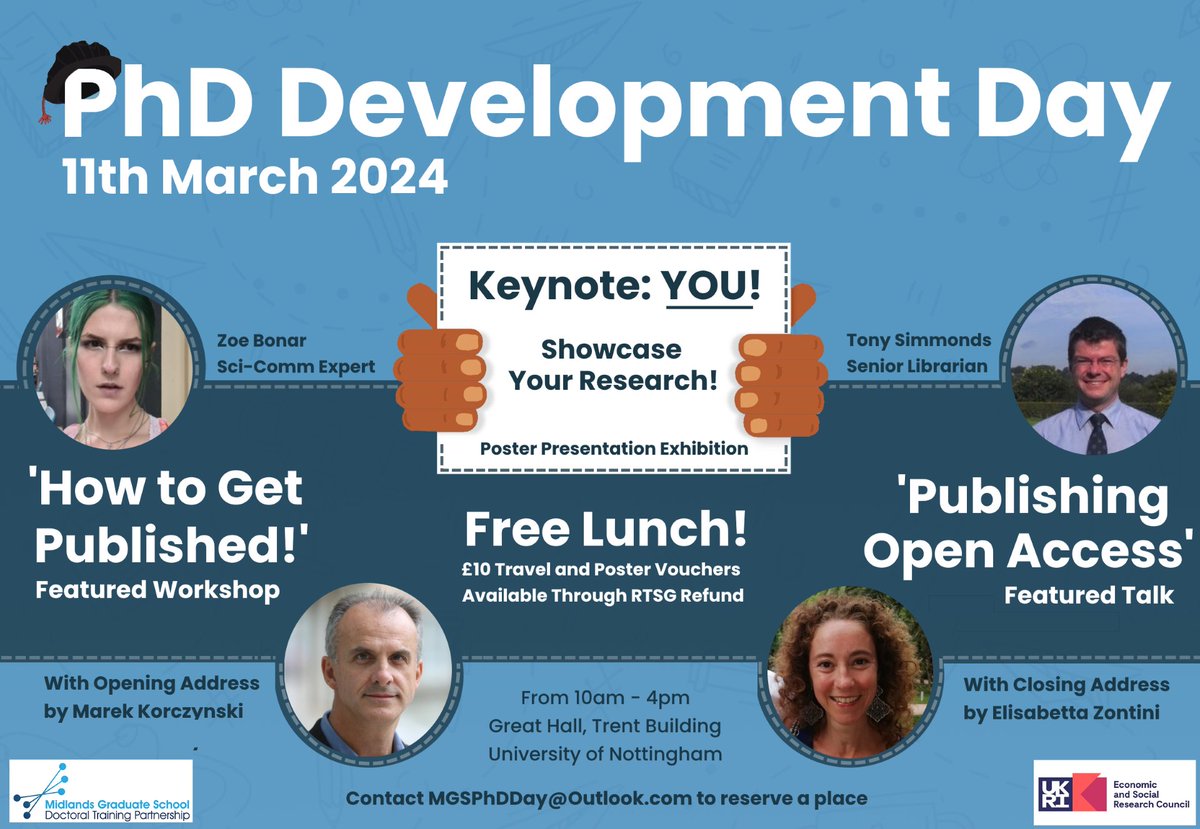 PhD Development Day
11th March 2024

Keynote: YOU!

Showcase Your Research!

Poster Presentation Exhibition

Zoe Bonar
Sci-Comm Expert

Tony Simmonds
Senior Librarian

'How to Get Published!'
Featured Workshop

Free Lunch!
£10 Travel and Poster Vouchers Available Through RTSG Refund

'Publishing Open Access'
Featured Talk

With Opening Address by Marek Korczynski

From 10am - 4pm
Great Hall, Trent Building
University of Nottingham

With Closing Address by Elisabetta Zontini

Midlands Graduate School
Doctoral Training Partnership

Contact MGSPhDDay@Outlook.com to reserve a place

UKRI
Economic and Social Research Council